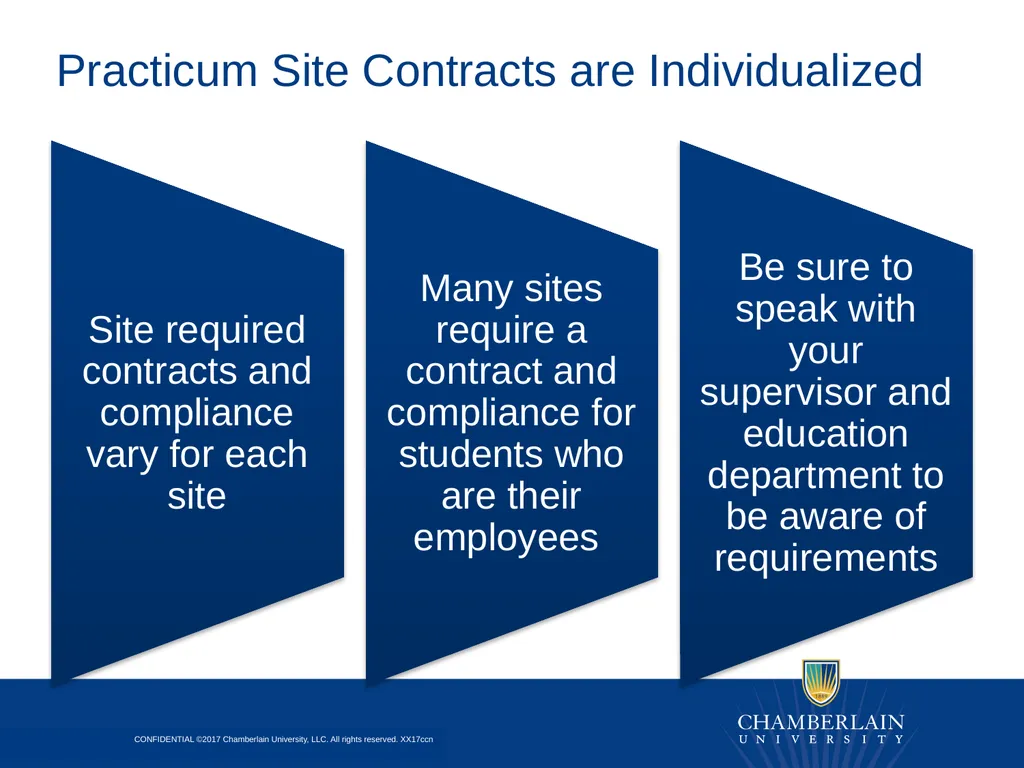 Practicum Site Contracts are Individualized

Site required contracts and compliance vary for each site

Many sites require a contract and compliance for students who are their employees

Be sure to speak with your supervisor and education department to be aware of requirements

CONFIDENTIAL ©2017 Chamberlain University, LLC. All rights reserved. XX17ccn

CHAMBERLAIN
UNIVERSITY